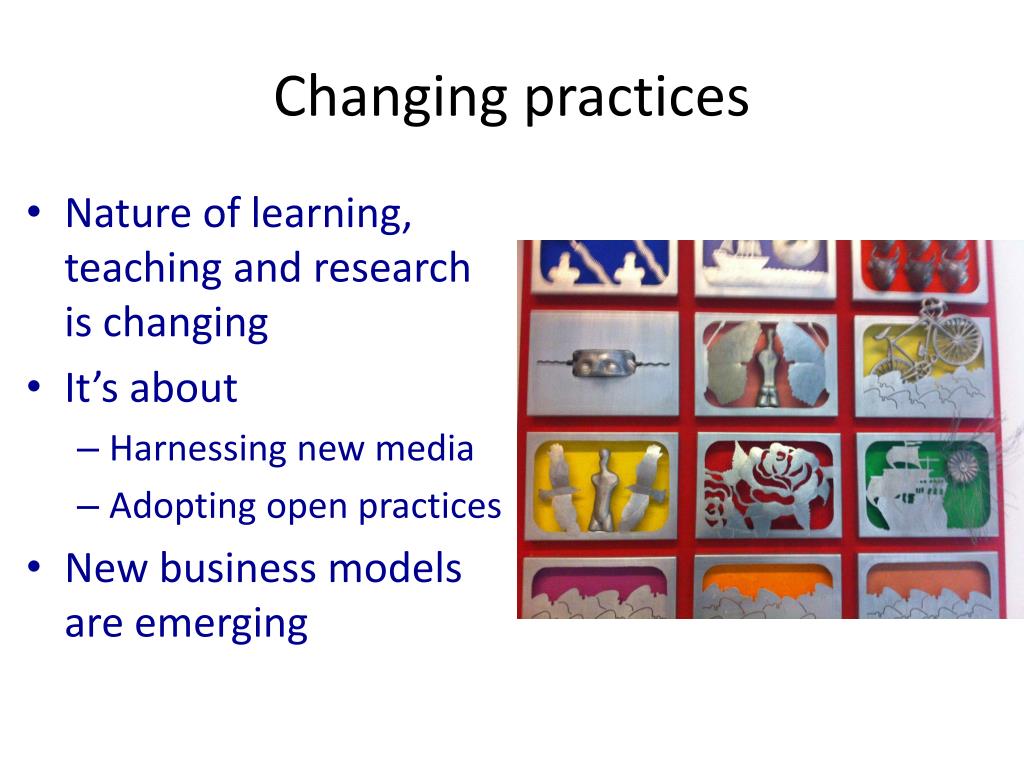 Changing practices

• Nature of learning, teaching and research is changing
• It's about
– Harnessing new media
– Adopting open practices
• New business models are emerging